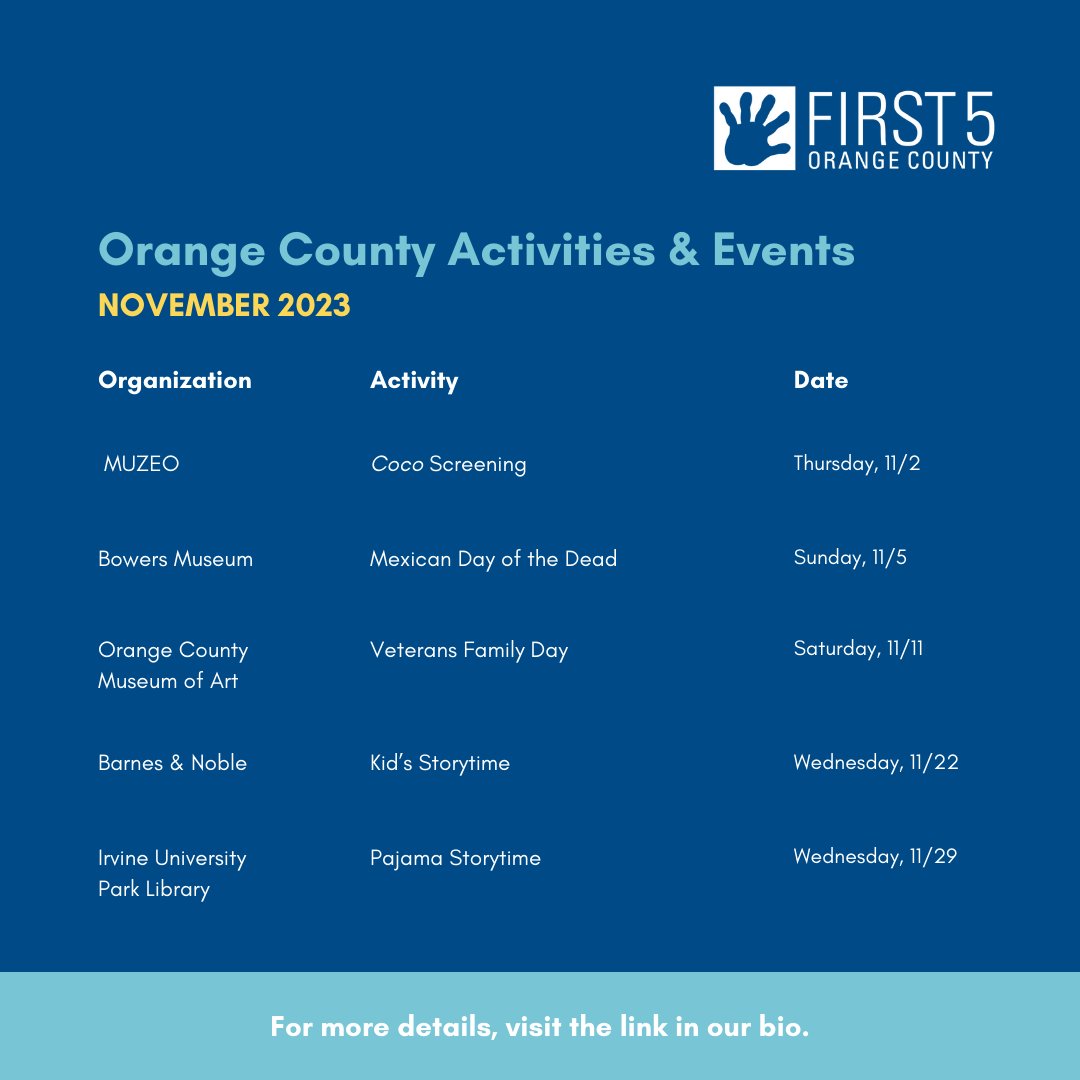 FIRST 5
ORANGE COUNTY

Orange County Activities & Events
NOVEMBER 2023

| Organization | Activity | Date |
|---|---|---|
| MUZEO | Coco Screening | Thursday, 11/2 |
| Bowers Museum | Mexican Day of the Dead | Sunday, 11/5 |
| Orange County Museum of Art | Veterans Family Day | Saturday, 11/11 |
| Barnes & Noble | Kid's Storytime | Wednesday, 11/22 |
| Irvine University Park Library | Pajama Storytime | Wednesday, 11/29 |

For more details, visit the link in our bio.